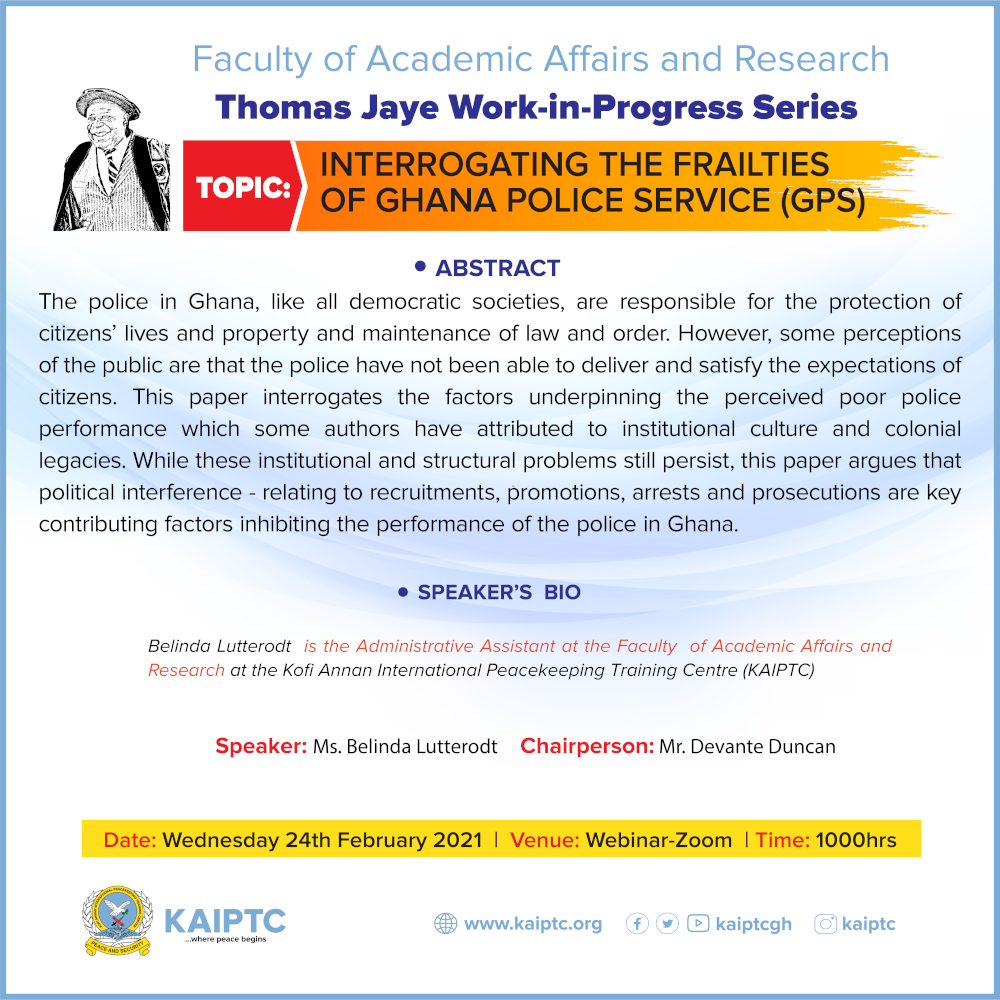 Faculty of Academic Affairs and Research

Thomas Jaye Work-in-Progress Series

TOPIC: INTERROGATING THE FRAILTIES OF GHANA POLICE SERVICE (GPS)

• ABSTRACT

The police in Ghana, like all democratic societies, are responsible for the protection of citizens' lives and property and maintenance of law and order. However, some perceptions of the public are that the police have not been able to deliver and satisfy the expectations of citizens. This paper interrogates the factors underpinning the perceived poor police performance which some authors have attributed to institutional culture and colonial legacies. While these institutional and structural problems still persist, this paper argues that political interference - relating to recruitments, promotions, arrests and prosecutions are key contributing factors inhibiting the performance of the police in Ghana.

• SPEAKER'S BIO

Belinda Lutterodt is the Administrative Assistant at the Faculty of Academic Affairs and Research at the Kofi Annan International Peacekeeping Training Centre (KAIPTC)

Speaker: Ms. Belinda Lutterodt Chairperson: Mr. Devante Duncan

Date: Wednesday 24th February 2021 | Venue: Webinar-Zoom | Time: 1000hrs

PEACE AND SECURITY

KAIPTC ...where peace begins

www.kaiptc.org kaiptcgh kaiptc